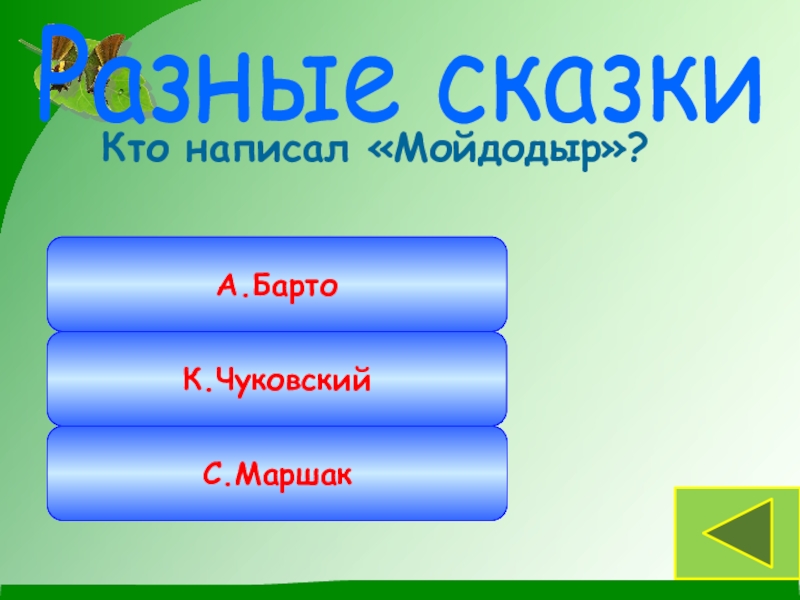 Разные сказки

Кто написал «Мойдодыр»?

А.Барто

К.Чуковский

С.Маршак